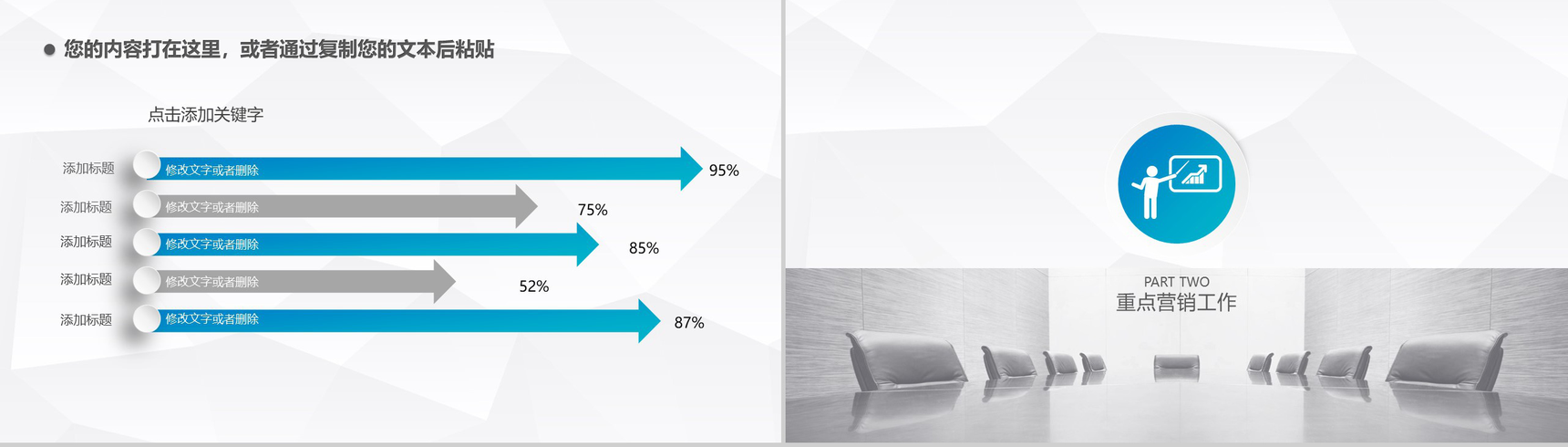 您的内容打在这里，或者通过复制您的文本后粘贴

点击添加关键字

添加标题 修改文字或者删除 95%

添加标题 修改文字或者删除 75%

添加标题 修改文字或者删除 85%

添加标题 修改文字或者删除 52%

添加标题 修改文字或者删除 87%

PART TWO
重点营销工作